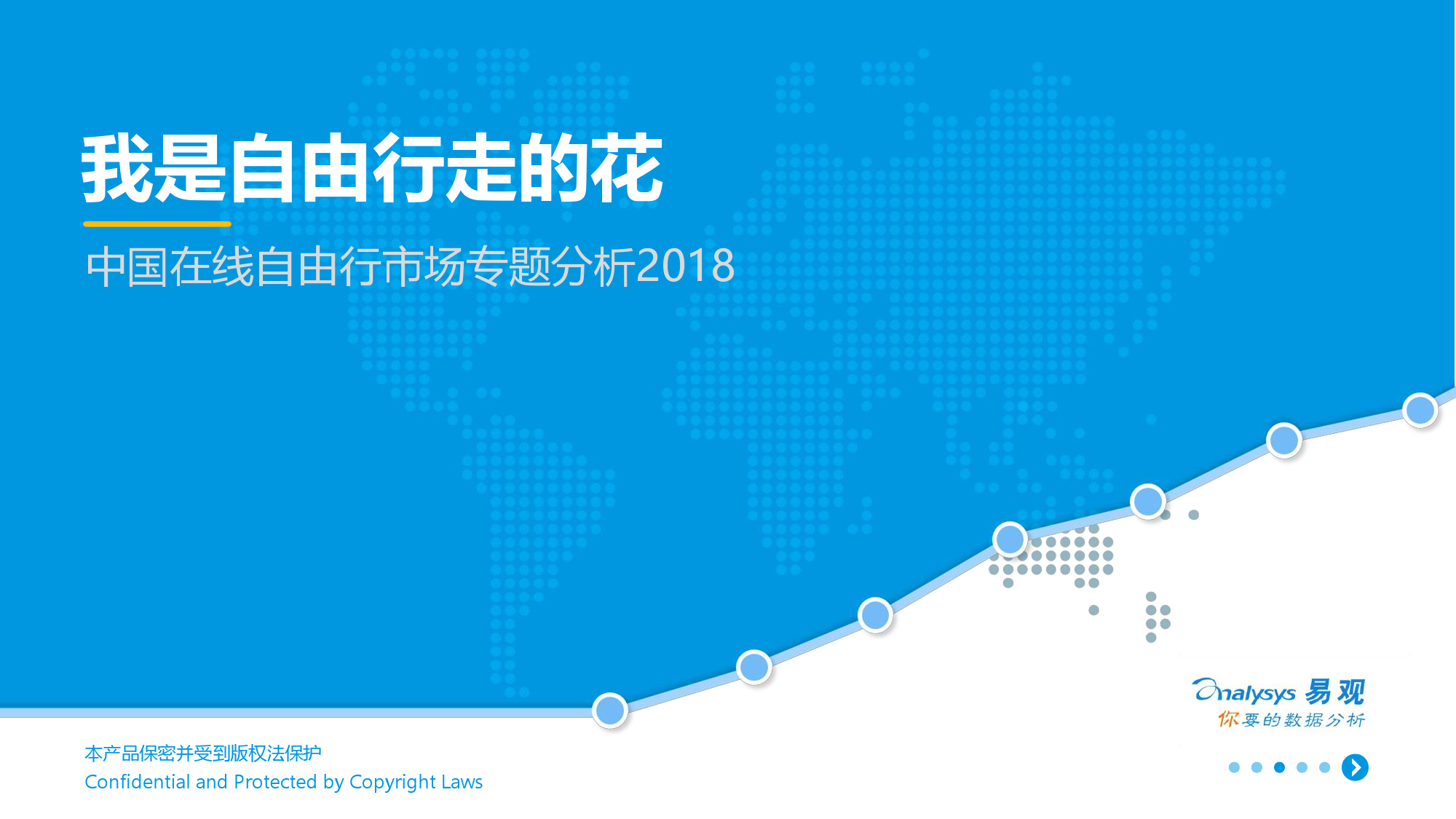 我是自由行走的花

中国在线自由行市场专题分析2018

Analysys 易观
你要的数据分析

本产品保密并受到版权法保护
Confidential and Protected by Copyright Laws